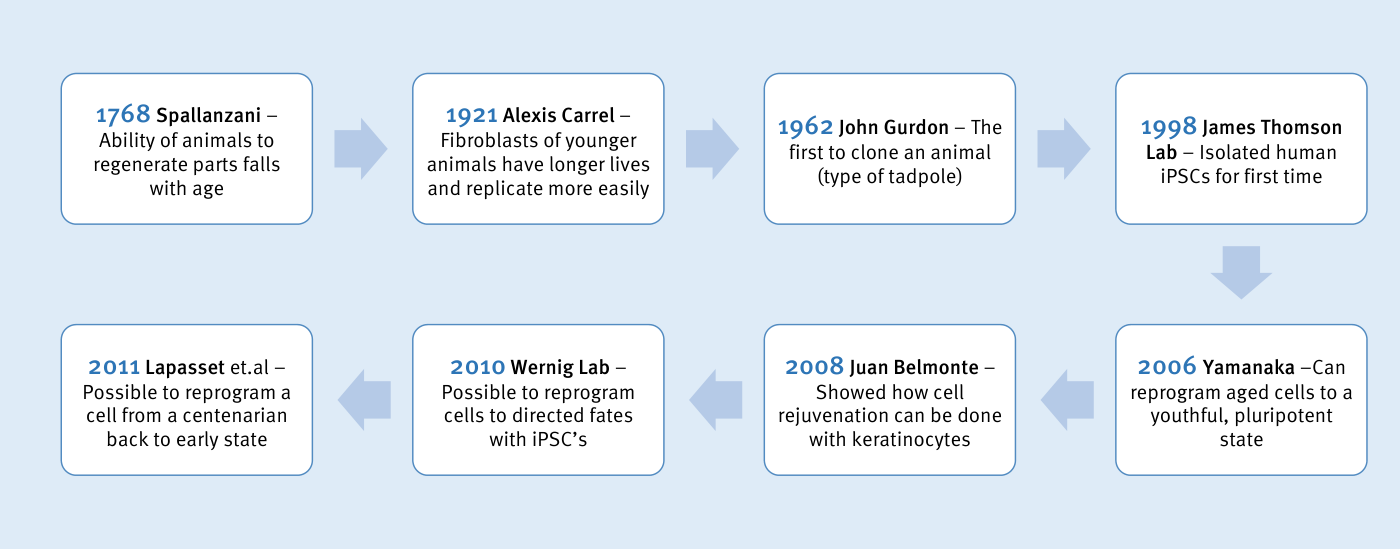 1768 Spallanzani – Ability of animals to regenerate parts falls with age

1921 Alexis Carrel – Fibroblasts of younger animals have longer lives and replicate more easily

1962 John Gurdon – The first to clone an animal (type of tadpole)

1998 James Thomson Lab – Isolated human iPSCs for first time

2006 Yamanaka –Can reprogram aged cells to a youthful, pluripotent state

2008 Juan Belmonte – Showed how cell rejuvenation can be done with keratinocytes

2010 Wernig Lab – Possible to reprogram cells to directed fates with iPSC's

2011 Lapasset et.al – Possible to reprogram a cell from a centenarian back to early state